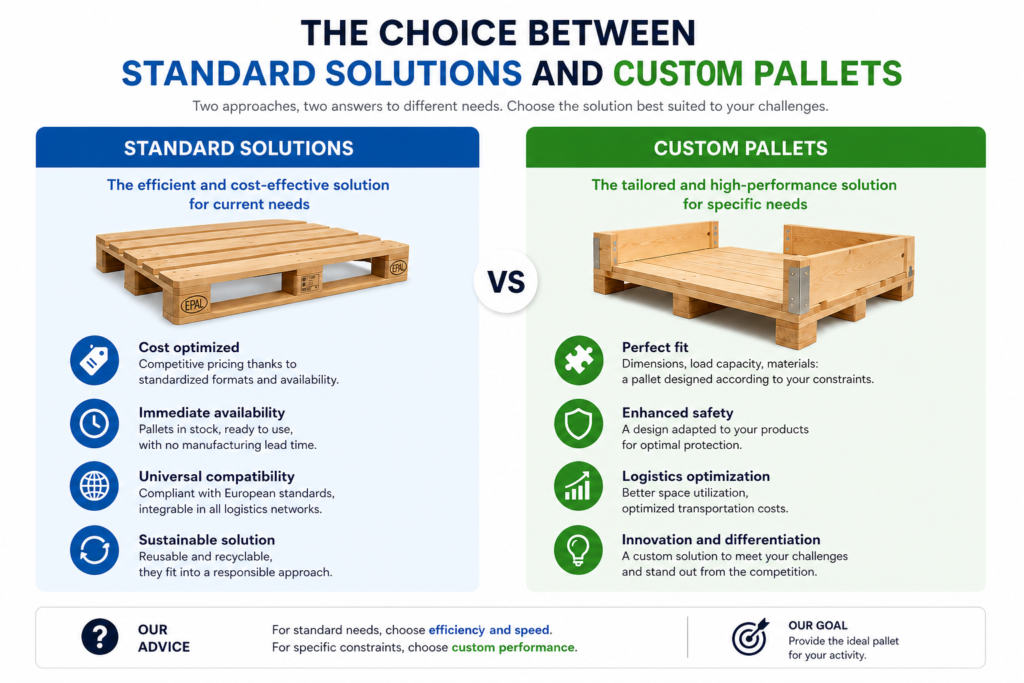 THE CHOICE BETWEEN
STANDARD SOLUTIONS AND CUSTOM PALLETS

Two approaches, two answers to different needs. Choose the solution best suited to your challenges.

STANDARD SOLUTIONS

The efficient and cost-effective solution for current needs

EPAL

EPAL

Cost optimized
Competitive pricing thanks to standardized formats and availability.

Immediate availability
Pallets in stock, ready to use, with no manufacturing lead time.

Universal compatibility
Compliant with European standards, integrable in all logistics networks.

Sustainable solution
Reusable and recyclable, they fit into a responsible approach.

VS

CUSTOM PALLETS

The tailored and high-performance solution for specific needs

Perfect fit
Dimensions, load capacity, materials: a pallet designed according to your constraints.

Enhanced safety
A design adapted to your products for optimal protection.

Logistics optimization
Better space utilization, optimized transportation costs.

Innovation and differentiation
A custom solution to meet your challenges and stand out from the competition.

OUR ADVICE

For standard needs, choose efficiency and speed.
For specific constraints, choose custom performance.

OUR GOAL
Provide the ideal pallet for your activity.